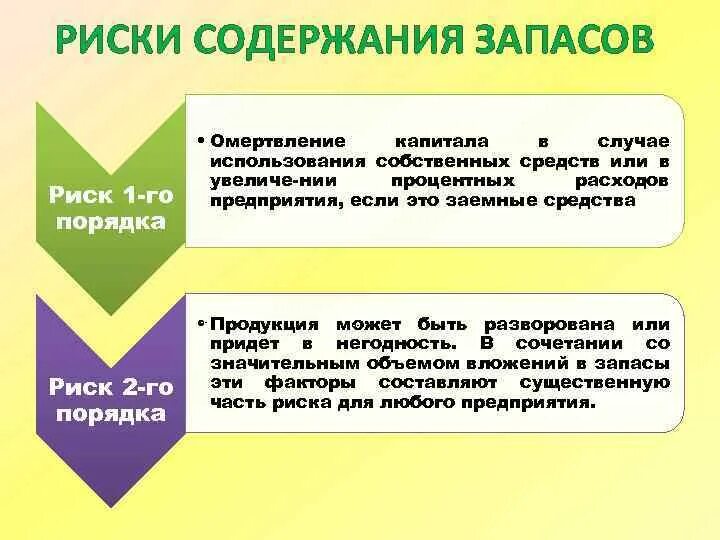 РИСКИ СОДЕРЖАНИЯ ЗАПАСОВ

Риск 1-го порядка

• Омертвление капитала в случае использования собственных средств или в увеличе-нии процентных расходов предприятия, если это заемные средства

Риск 2-го порядка

• Продукция может быть разворована или придет в негодность. В сочетании со значительным объемом вложений в запасы эти факторы составляют существенную часть риска для любого предприятия.